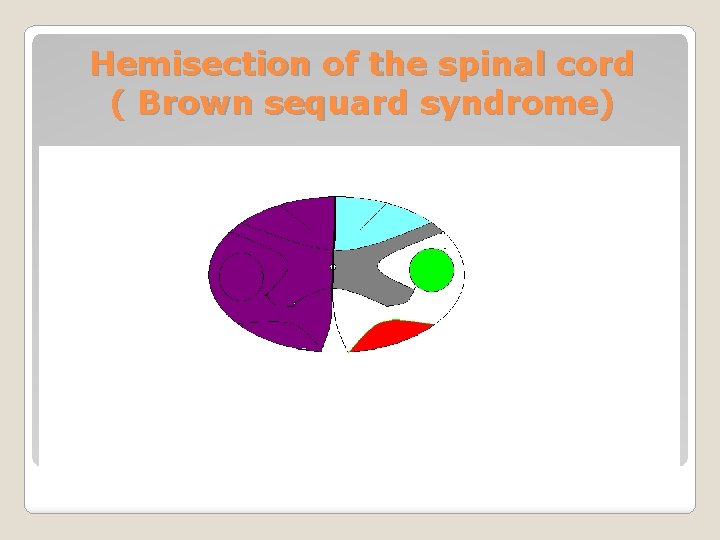 Hemisection of the spinal cord
( Brown sequard syndrome)